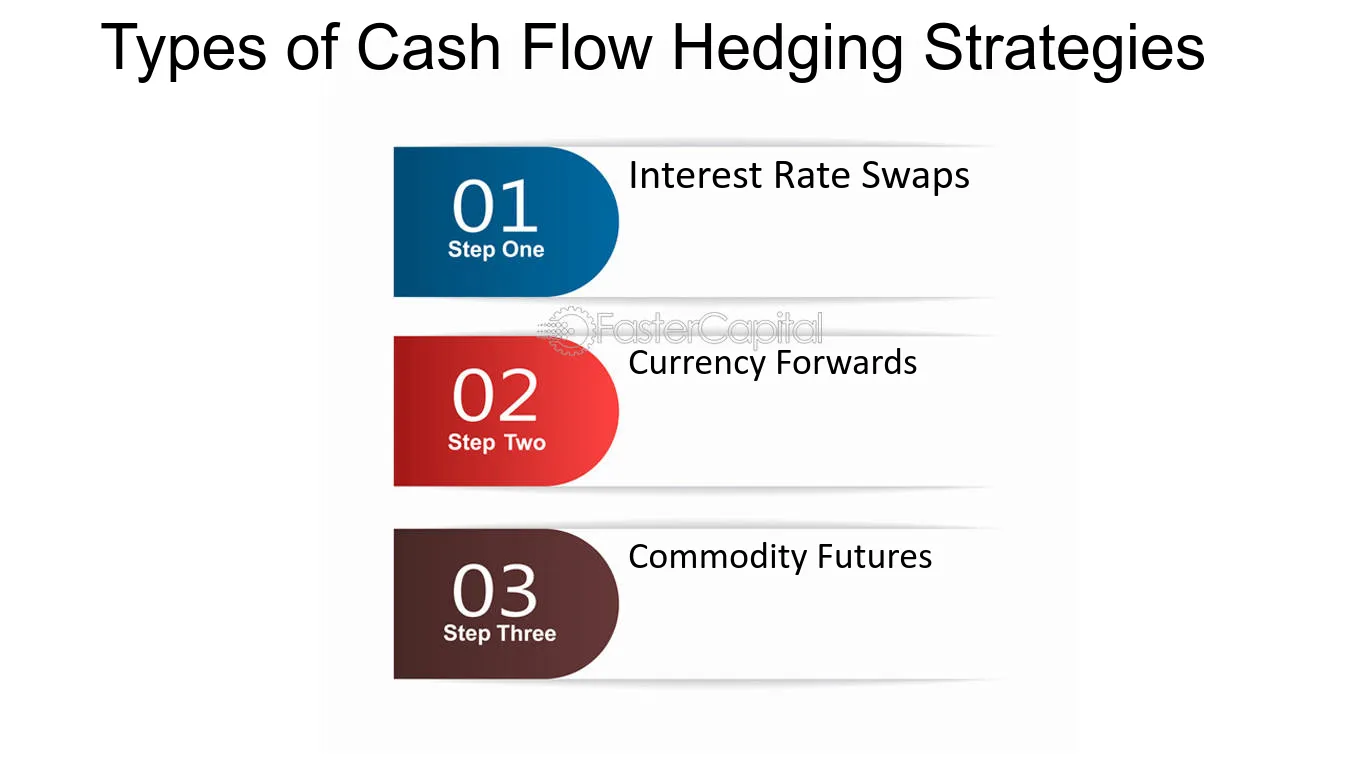 Types of Cash Flow Hedging Strategies

01
Step One

Interest Rate Swaps

02
Step Two

Currency Forwards

03
Step Three

Commodity Futures

FasterCapital